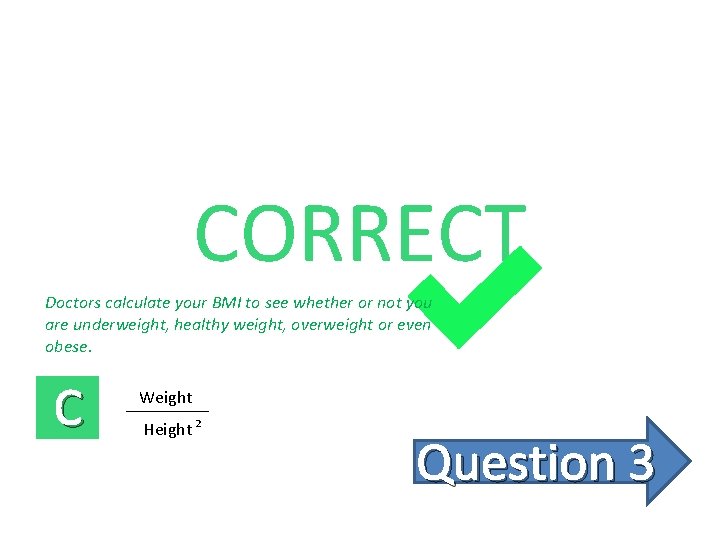 CORRECT

Doctors calculate your BMI to see whether or not you are underweight, healthy weight, overweight or even obese.

C $\frac{\text{Weight}}{\text{Height}^2}$

Question 3